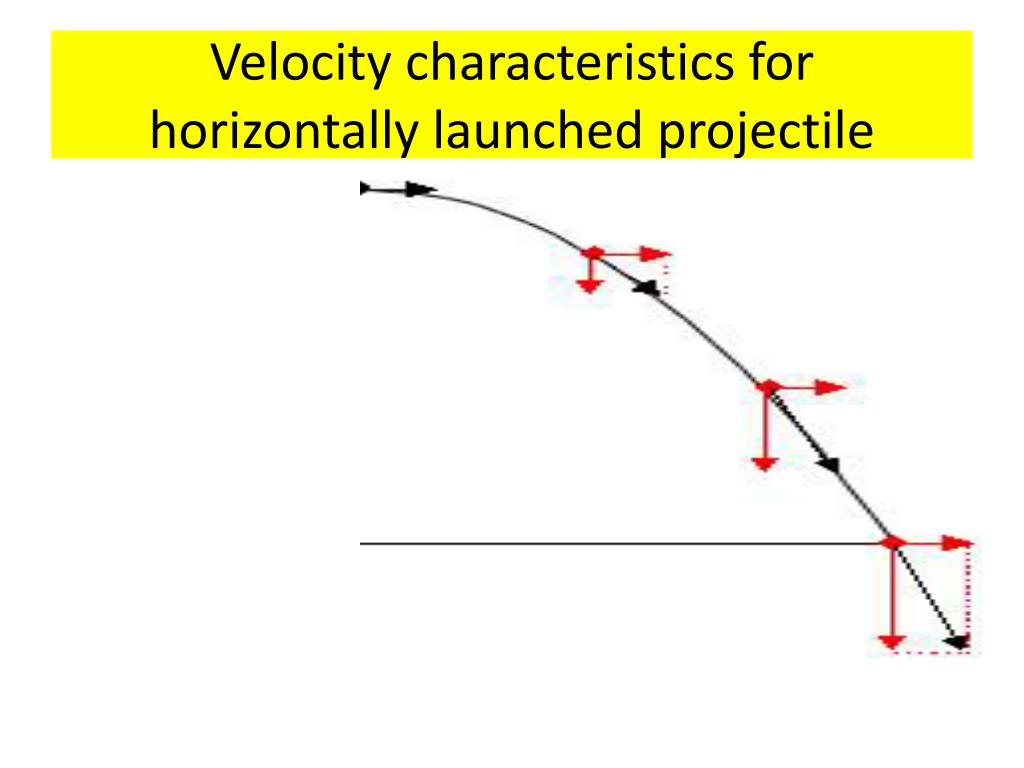 Velocity characteristics for horizontally launched projectile